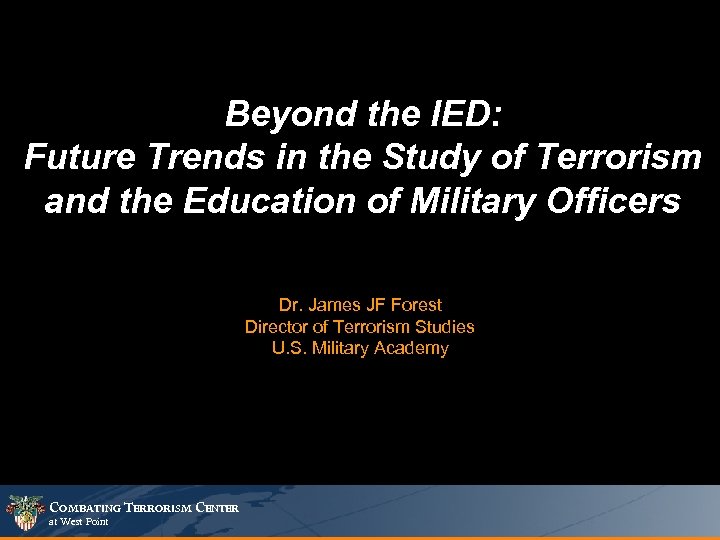 Beyond the IED:
Future Trends in the Study of Terrorism and the Education of Military Officers

Dr. James JF Forest
Director of Terrorism Studies
U.S. Military Academy

COMBATING TERRORISM CENTER
at West Point